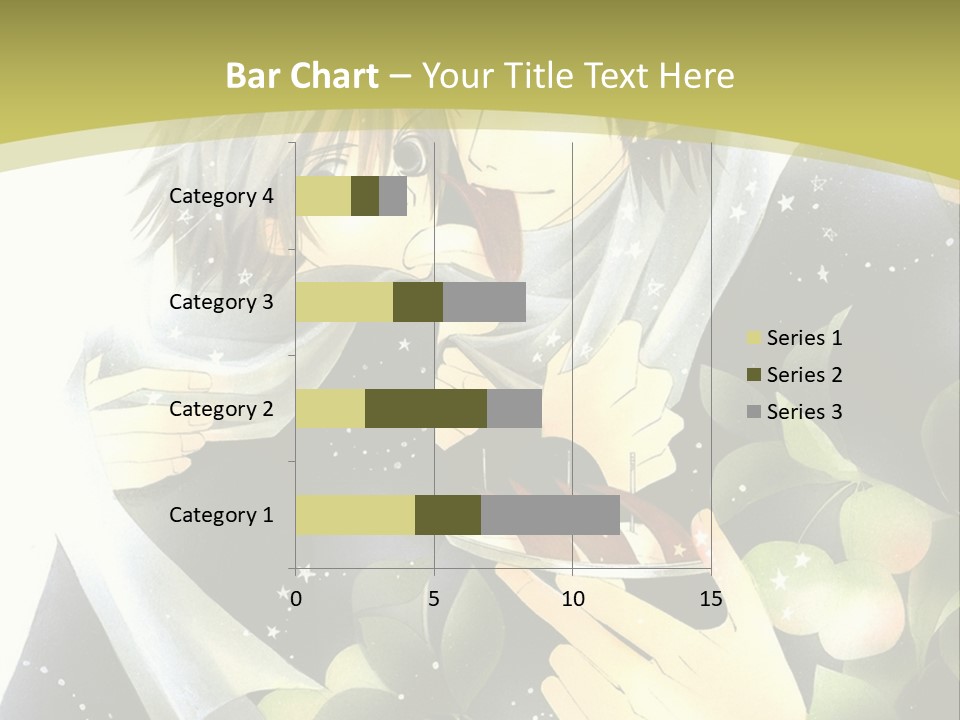 Bar Chart – Your Title Text Here

Category 4
Category 3
Category 2
Category 1

0
5
10
15

Series 1
Series 2
Series 3